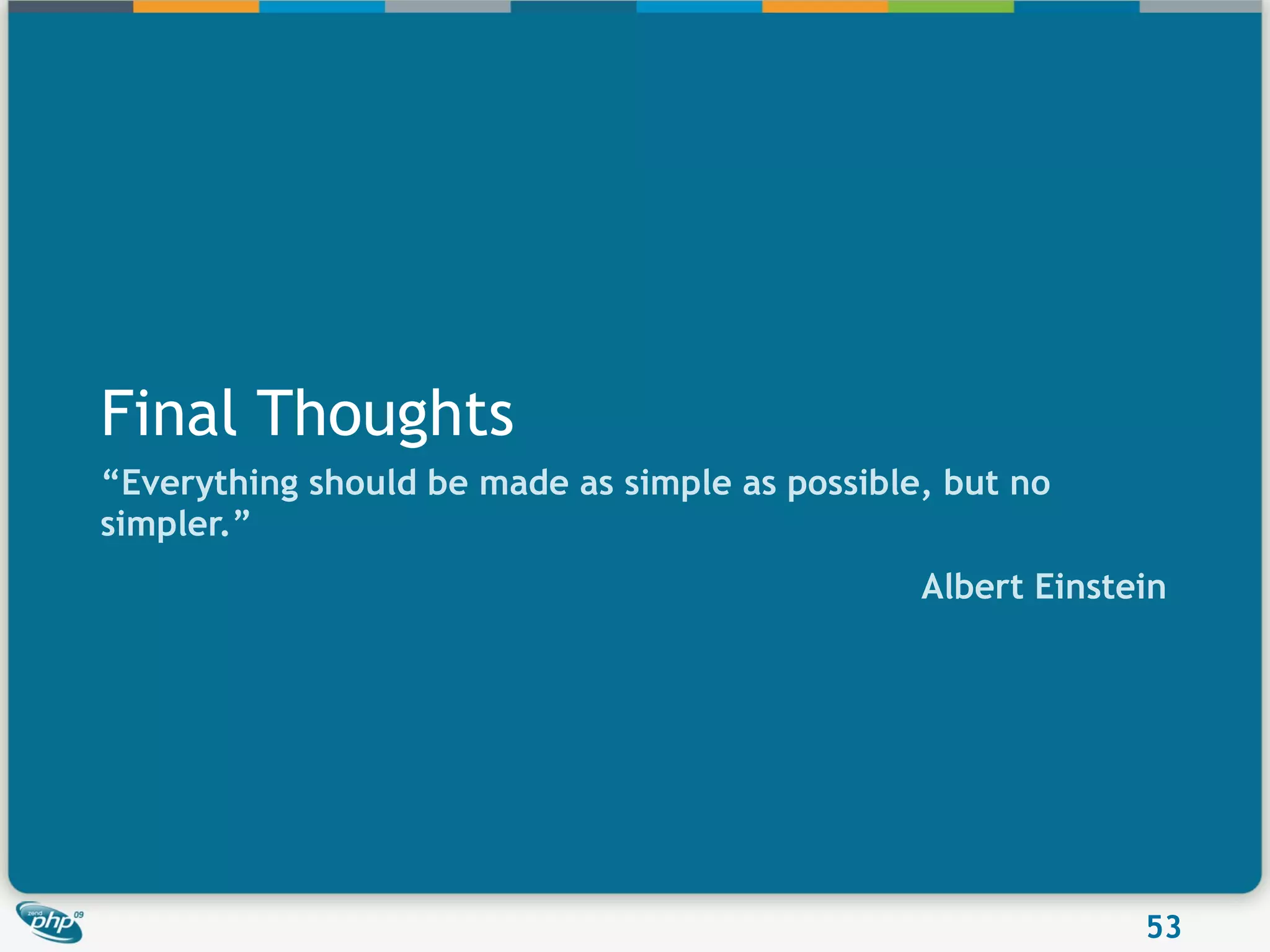 Final Thoughts

“Everything should be made as simple as possible, but no simpler.”

Albert Einstein

zend php 09

53